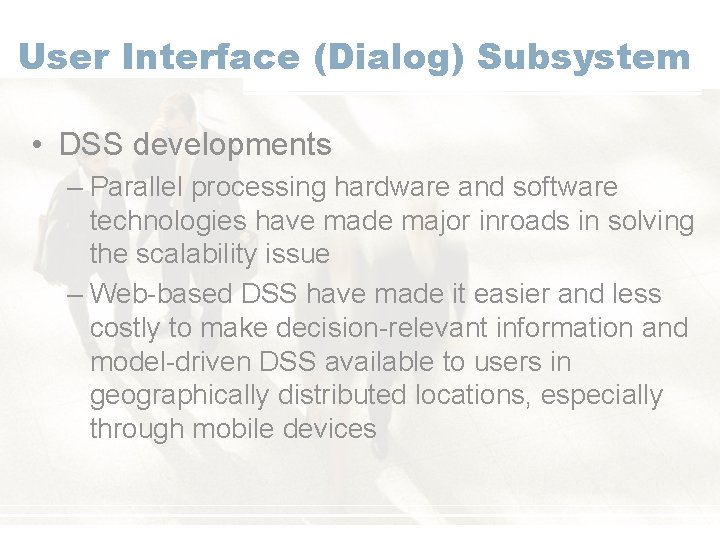 User Interface (Dialog) Subsystem

• DSS developments

– Parallel processing hardware and software technologies have made major inroads in solving the scalability issue

– Web-based DSS have made it easier and less costly to make decision-relevant information and model-driven DSS available to users in geographically distributed locations, especially through mobile devices